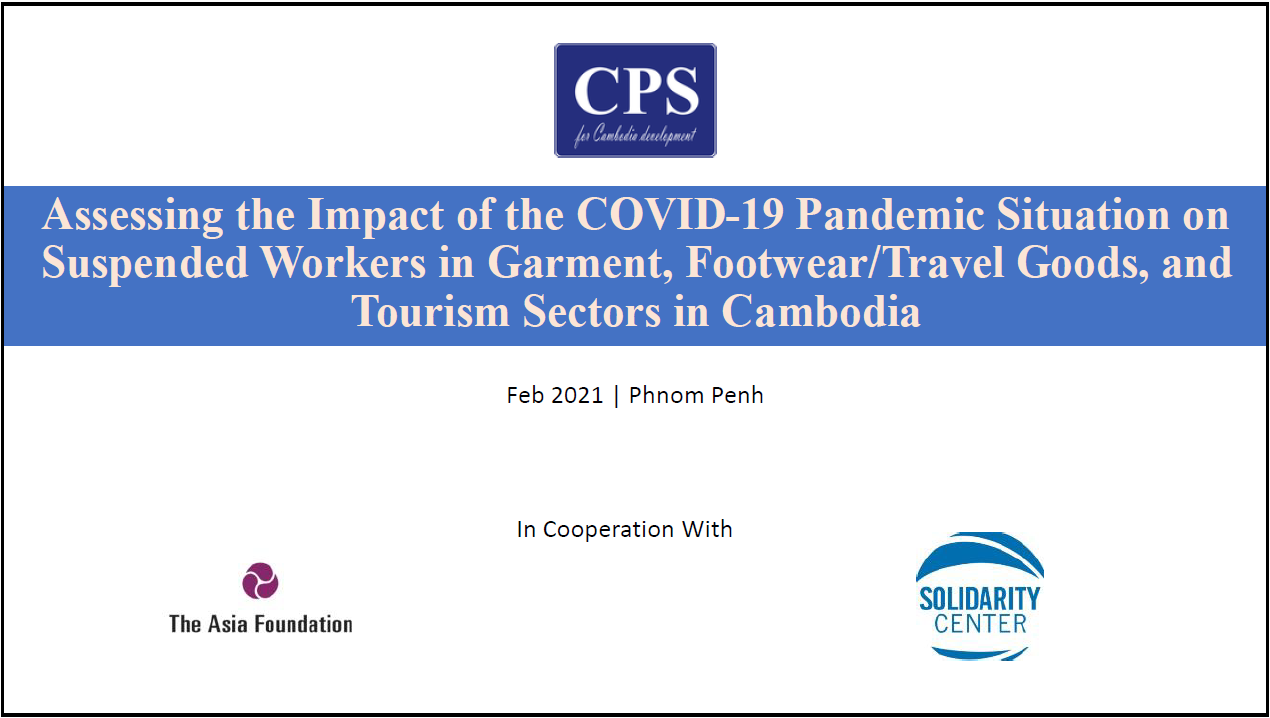 CPS
for Cambodia development

Assessing the Impact of the COVID-19 Pandemic Situation on Suspended Workers in Garment, Footwear/Travel Goods, and Tourism Sectors in Cambodia

Feb 2021 | Phnom Penh

In Cooperation With

The Asia Foundation

SOLIDARITY CENTER